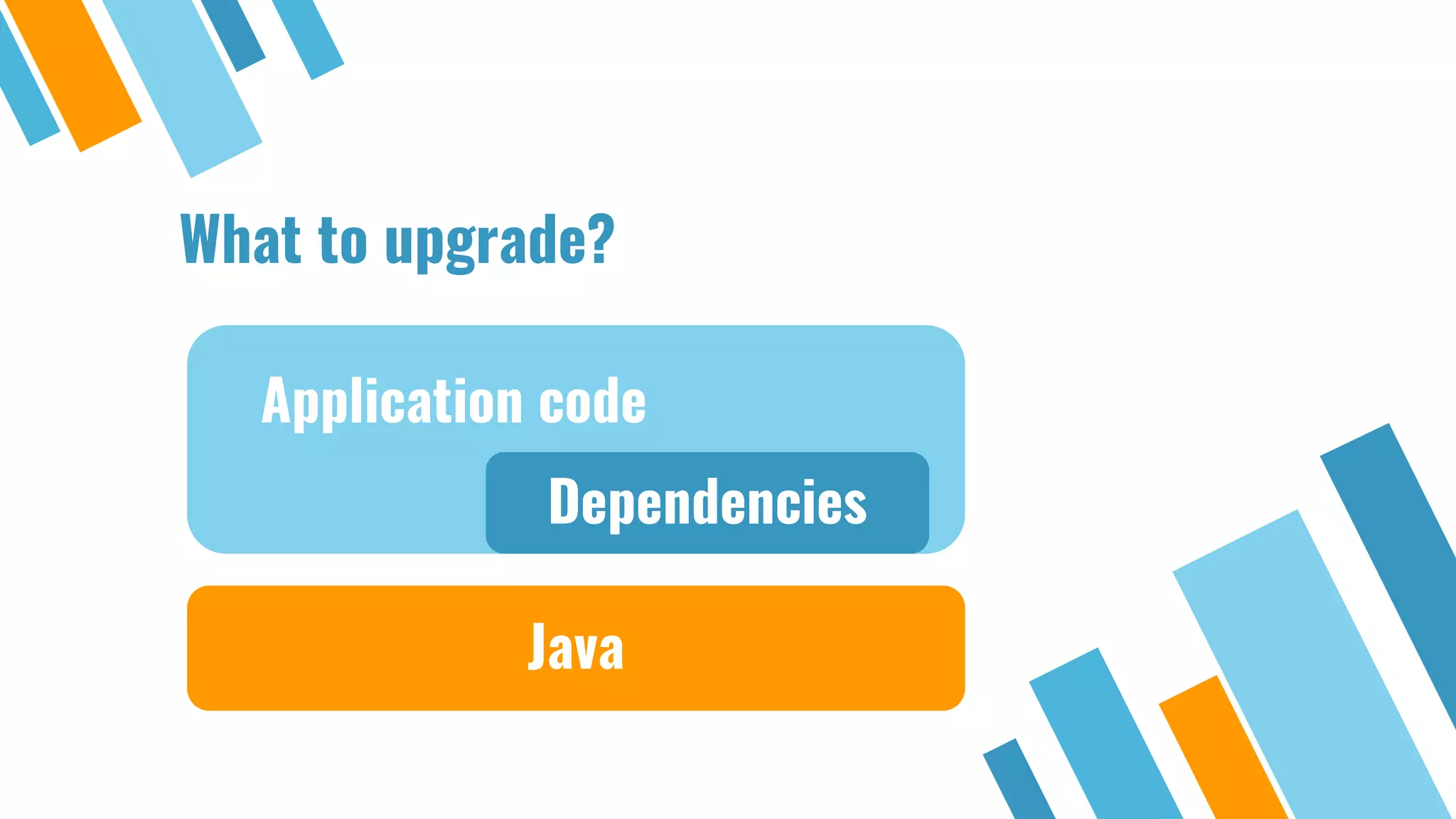 What to upgrade?

Application code

Dependencies

Java